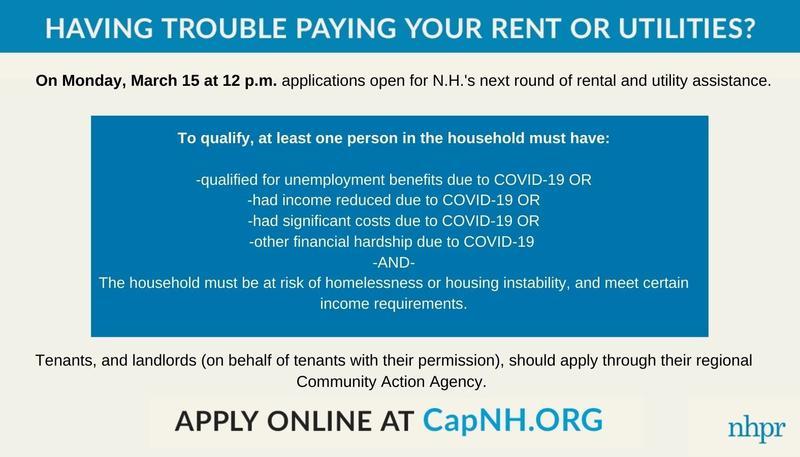 HAVING TROUBLE PAYING YOUR RENT OR UTILITIES?

On Monday, March 15 at 12 p.m. applications open for N.H.'s next round of rental and utility assistance.

To qualify, at least one person in the household must have:

-qualified for unemployment benefits due to COVID-19 OR
-had income reduced due to COVID-19 OR
-had significant costs due to COVID-19 OR
-other financial hardship due to COVID-19
-AND-
The household must be at risk of homelessness or housing instability, and meet certain income requirements.

Tenants, and landlords (on behalf of tenants with their permission), should apply through their regional Community Action Agency.

APPLY ONLINE AT CapNH.ORG

nhpr